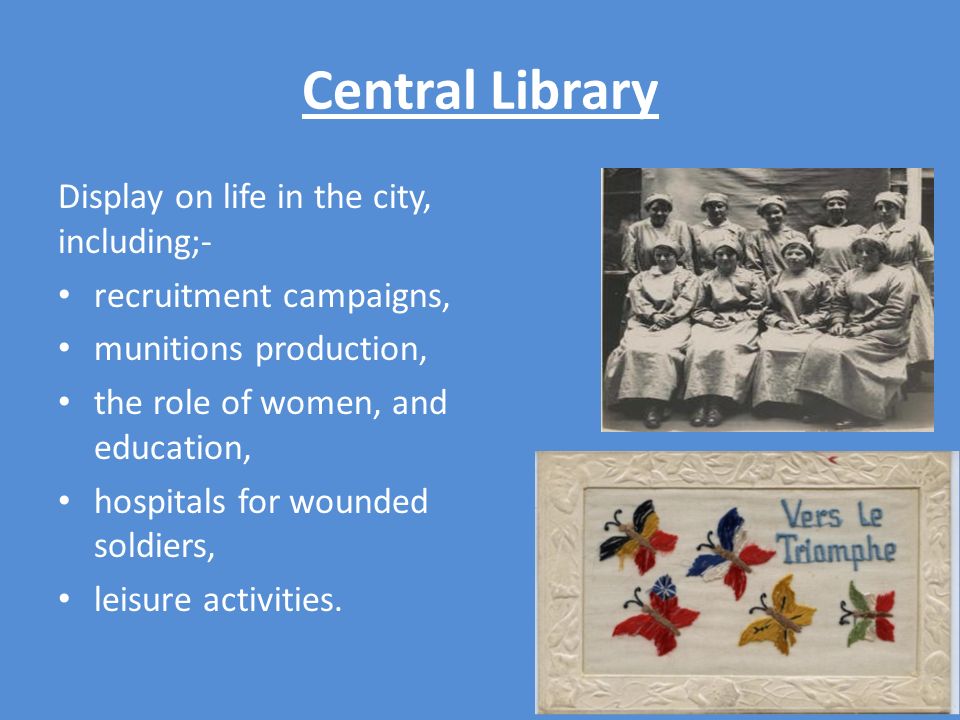 Central Library

Display on life in the city, including;-

• recruitment campaigns,
• munitions production,
• the role of women, and education,
• hospitals for wounded soldiers,
• leisure activities.

Vers le Triomphe